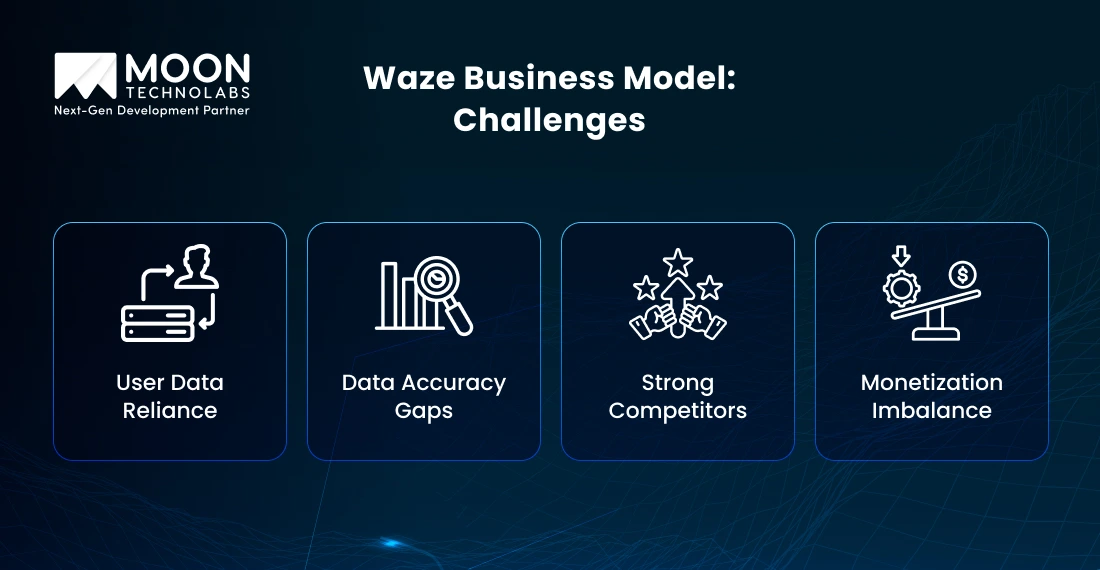 MOON TECHNOLABS
Next-Gen Development Partner

Waze Business Model: Challenges

User Data Reliance

Data Accuracy Gaps

Strong Competitors

Monetization Imbalance